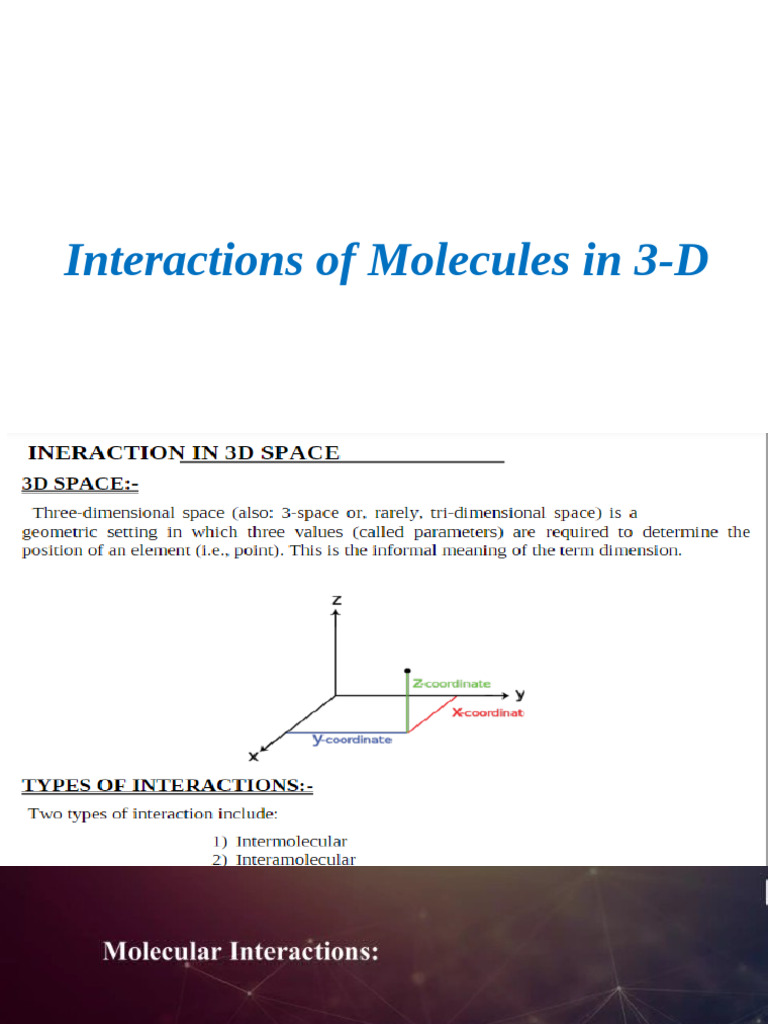 Interactions of Molecules in 3-D

INERACTION IN 3D SPACE

3D SPACE:-

Three-dimensional space (also: 3-space or, rarely, tri-dimensional space) is a geometric setting in which three values (called parameters) are required to determine the position of an element (i.e., point). This is the informal meaning of the term dimension.

z
Z-coordinate
y
X-coordinat
y-coordinate
x

TYPES OF INTERACTIONS:-

Two types of interaction include:

1) Intermolecular
2) Interamolecular

Molecular Interactions: